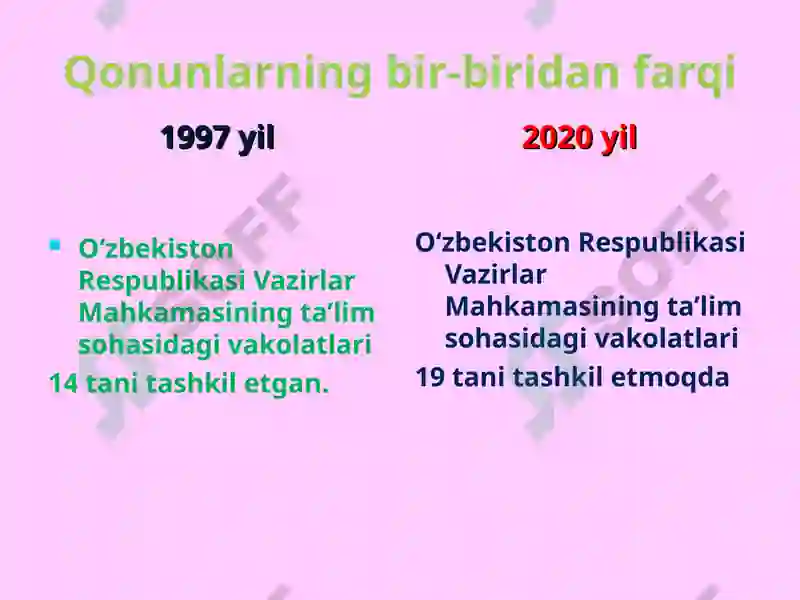 Qonunlarning bir-biridan farqi

1997 yil

O‘zbekiston Respublikasi Vazirlar Mahkamasining ta’lim sohasidagi vakolatlari
14 tani tashkil etgan.

2020 yil

O‘zbekiston Respublikasi Vazirlar Mahkamasining ta’lim sohasidagi vakolatlari
19 tani tashkil etmoqda